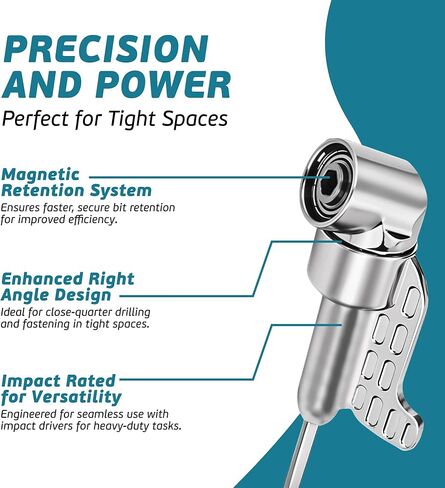 PRECISION AND POWER

Perfect for Tight Spaces

Magnetic Retention System

Ensures faster, secure bit retention for improved efficiency.

Enhanced Right Angle Design

Ideal for close-quarter drilling and fastening in tight spaces.

Impact Rated for Versatility

Engineered for seamless use with impact drivers for heavy-duty tasks.